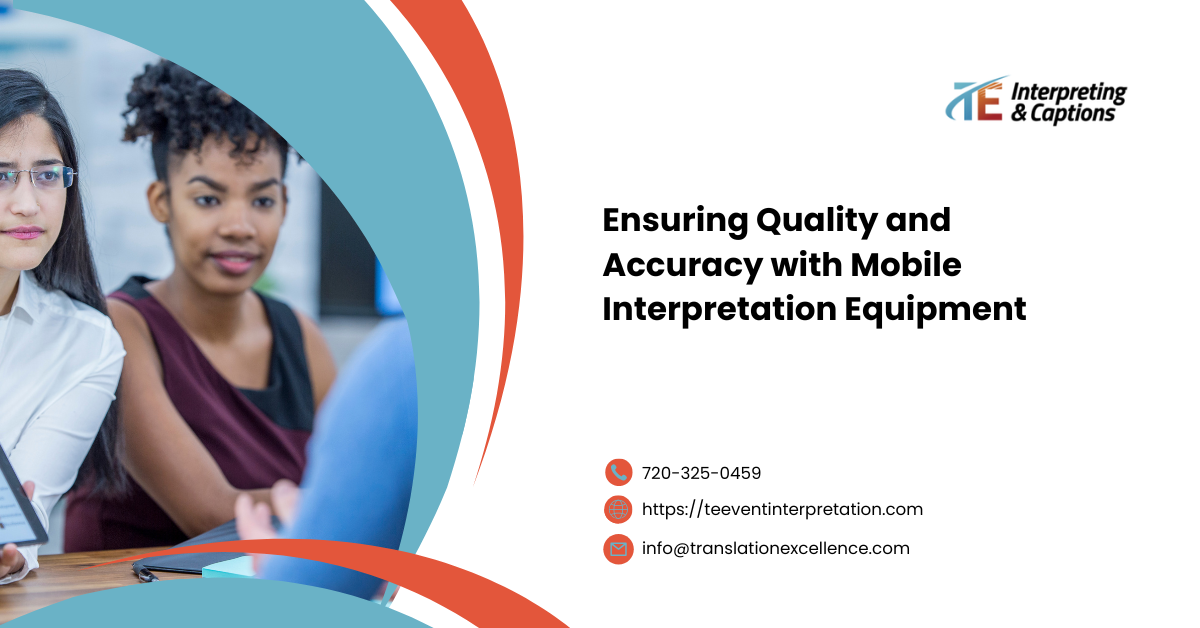 TE Interpreting & Captions

Ensuring Quality and Accuracy with Mobile Interpretation Equipment

720-325-0459

https://teeventinterpretation.com

info@translationexcellence.com